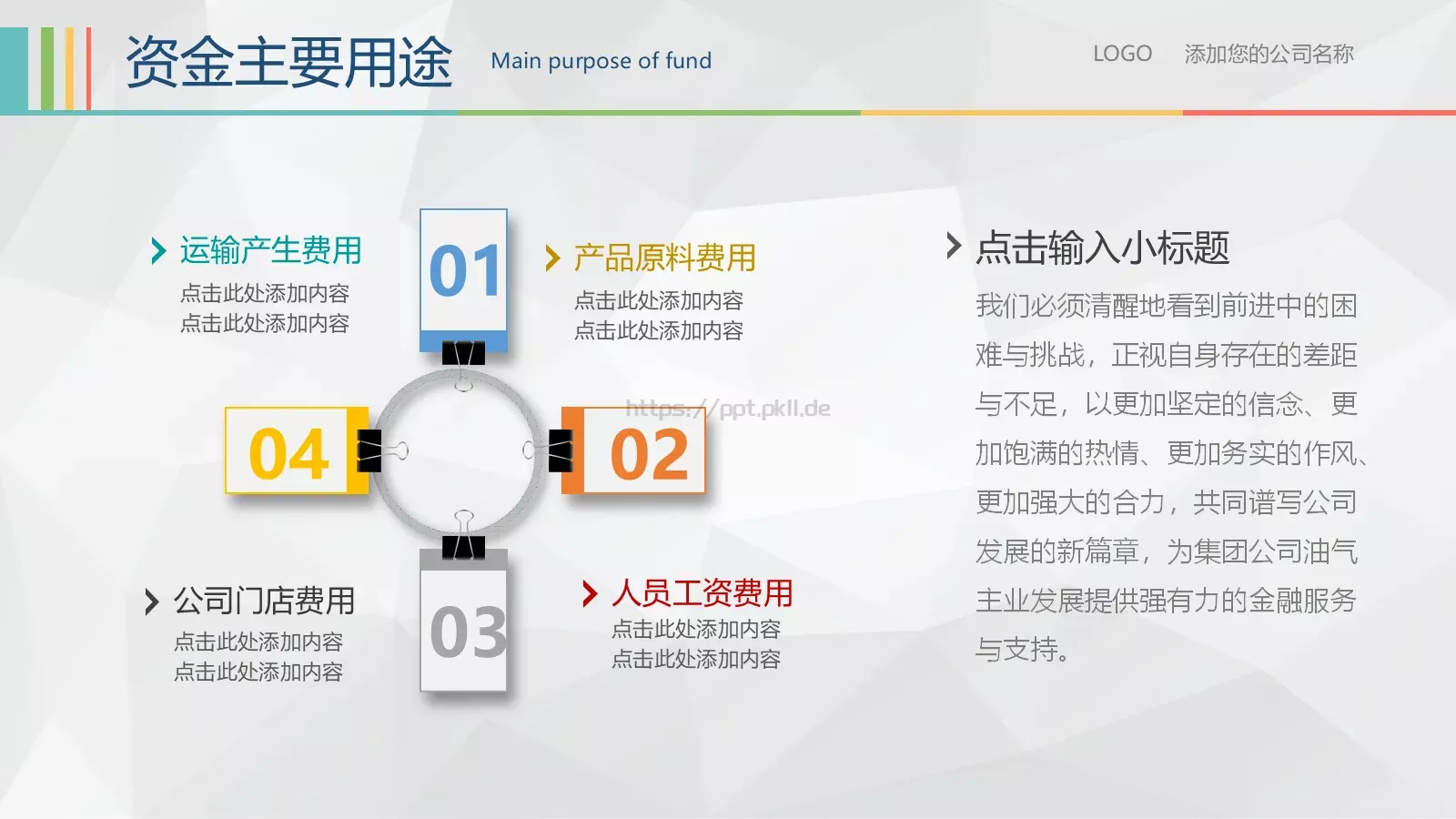 资金主要用途 Main purpose of fund

LOGO 添加您的公司名称

运输产生费用
点击此处添加内容
点击此处添加内容

01

产品原料费用
点击此处添加内容
点击此处添加内容

04

https://ppt.pkll.de

02

公司门店费用
点击此处添加内容
点击此处添加内容

03

人员工资费用
点击此处添加内容
点击此处添加内容

点击输入小标题

我们必须清醒地看到前进中的困难与挑战，正视自身存在的差距与不足，以更加坚定的信念、更加饱满的热情、更加务实的作风、更加强大的合力，共同谱写公司发展的新篇章，为集团公司油气主业发展提供强有力的金融服务与支持。